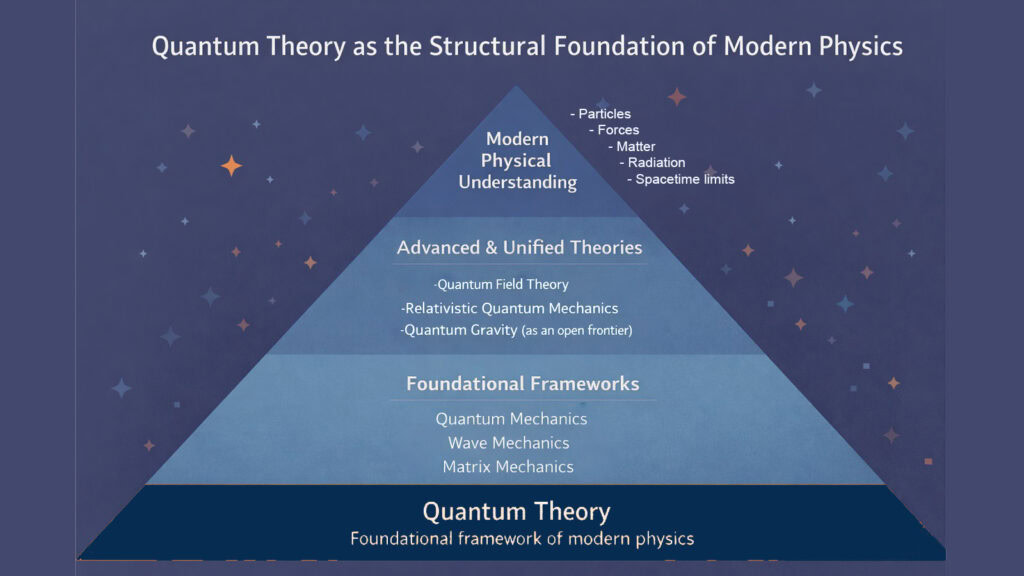 Quantum Theory as the Structural Foundation of Modern Physics

Modern Physical Understanding

- Particles
- Forces
- Matter
- Radiation
- Spacetime limits

Advanced & Unified Theories

-Quantum Field Theory
-Relativistic Quantum Mechanics
-Quantum Gravity (as an open frontier)

Foundational Frameworks

Quantum Mechanics
Wave Mechanics
Matrix Mechanics

Quantum Theory
Foundational framework of modern physics